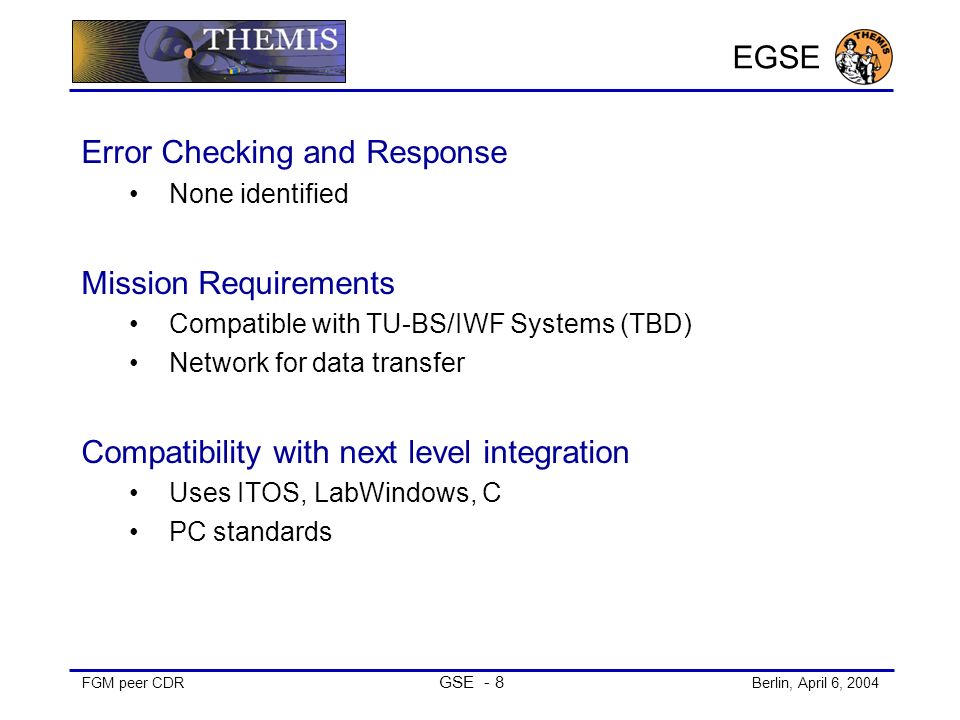 THEMIS

EGSE

THEMIS

Error Checking and Response

• None identified

Mission Requirements

• Compatible with TU-BS/IWF Systems (TBD)
• Network for data transfer

Compatibility with next level integration

• Uses ITOS, LabWindows, C
• PC standards

FGM peer CDR

GSE - 8

Berlin, April 6, 2004